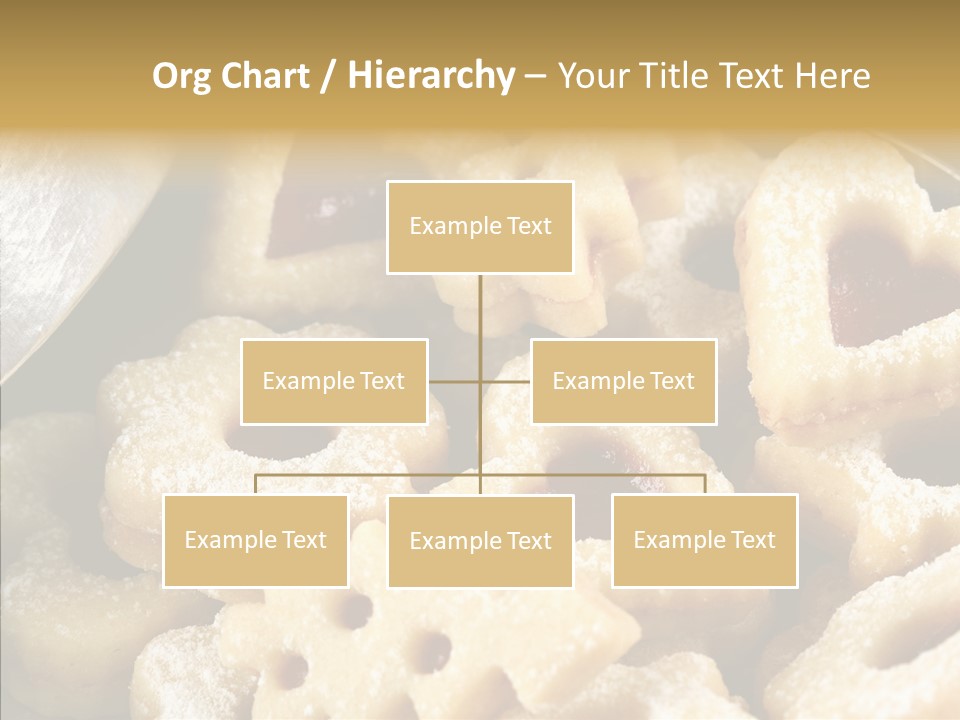 Org Chart / Hierarchy – Your Title Text Here

Example Text

Example Text

Example Text

Example Text

Example Text

Example Text